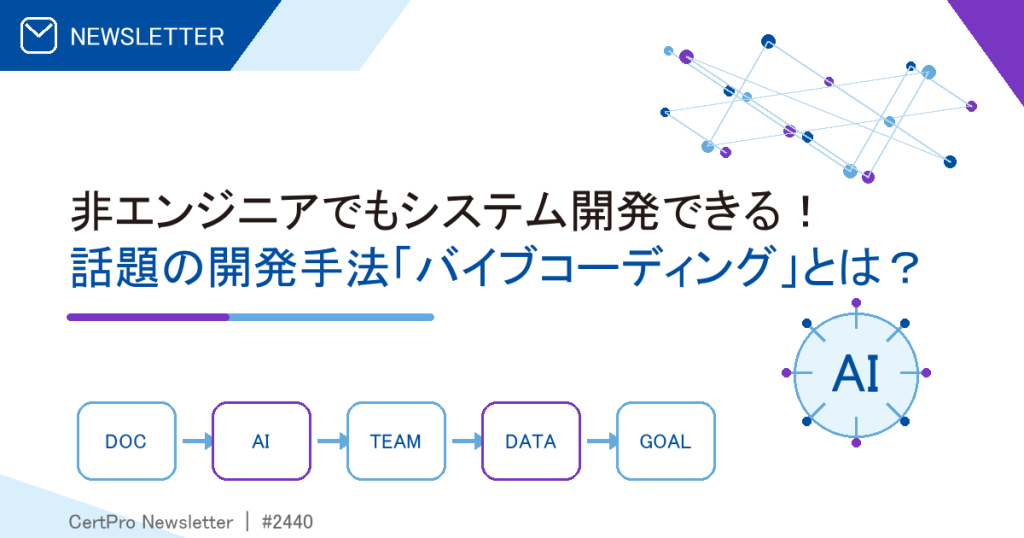 NEWSLETTER

非エンジニアでもシステム開発できる！
話題の開発手法「バイブコーディング」とは？

AI

DOC
AI
TEAM
DATA
GOAL

CertPro Newsletter | #2440